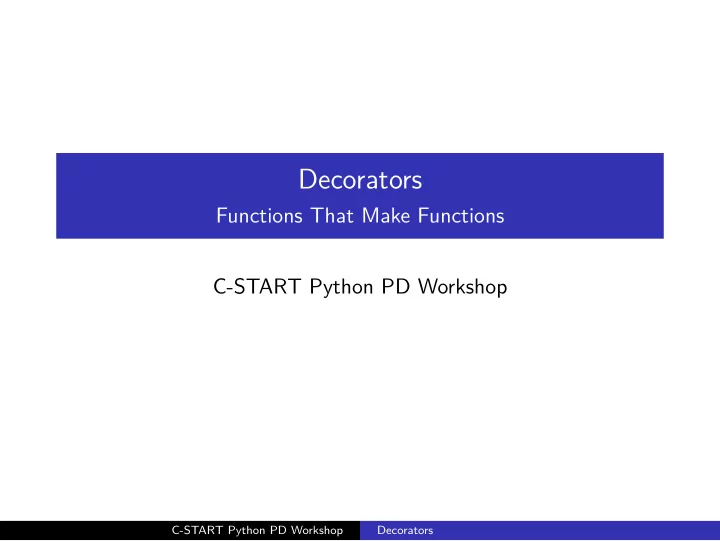 Decorators
Functions That Make Functions

C-START Python PD Workshop

C-START Python PD Workshop
Decorators